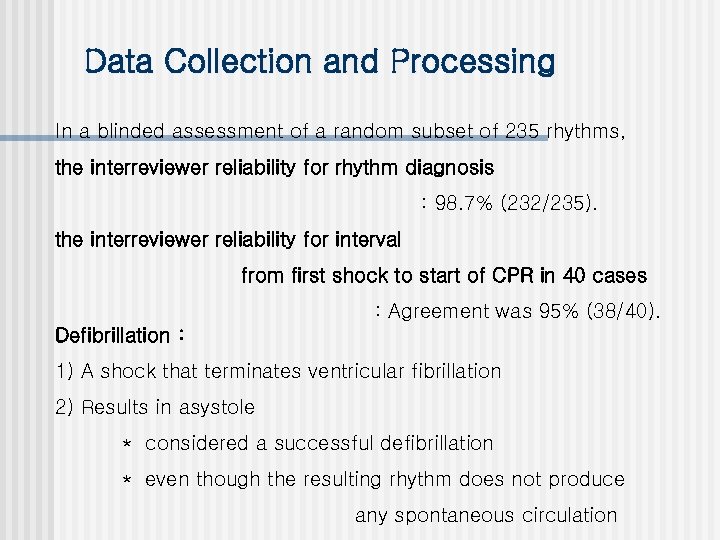 Data Collection and Processing

In a blinded assessment of a random subset of 235 rhythms,

the interreviewer reliability for rhythm diagnosis

: 98.7% (232/235).

the interreviewer reliability for interval

from first shock to start of CPR in 40 cases

: Agreement was 95% (38/40).

Defibrillation :

1) A shock that terminates ventricular fibrillation

2) Results in asystole

* considered a successful defibrillation

* even though the resulting rhythm does not produce any spontaneous circulation